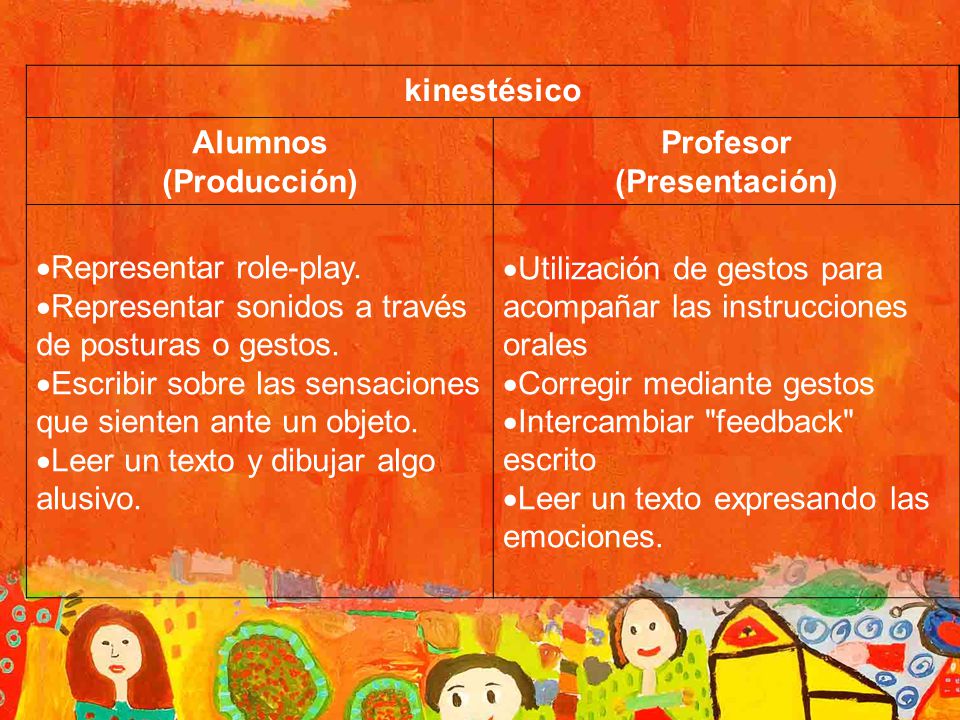 | kinestésico | |
|---|---|
| Alumnos (Producción) | Profesor (Presentación) |
| •Representar role-play. •Representar sonidos a través de posturas o gestos. •Escribir sobre las sensaciones que sienten ante un objeto. •Leer un texto y dibujar algo alusivo. | •Utilización de gestos para acompañar las instrucciones orales •Corregir mediante gestos •Intercambiar "feedback" escrito •Leer un texto expresando las emociones. |